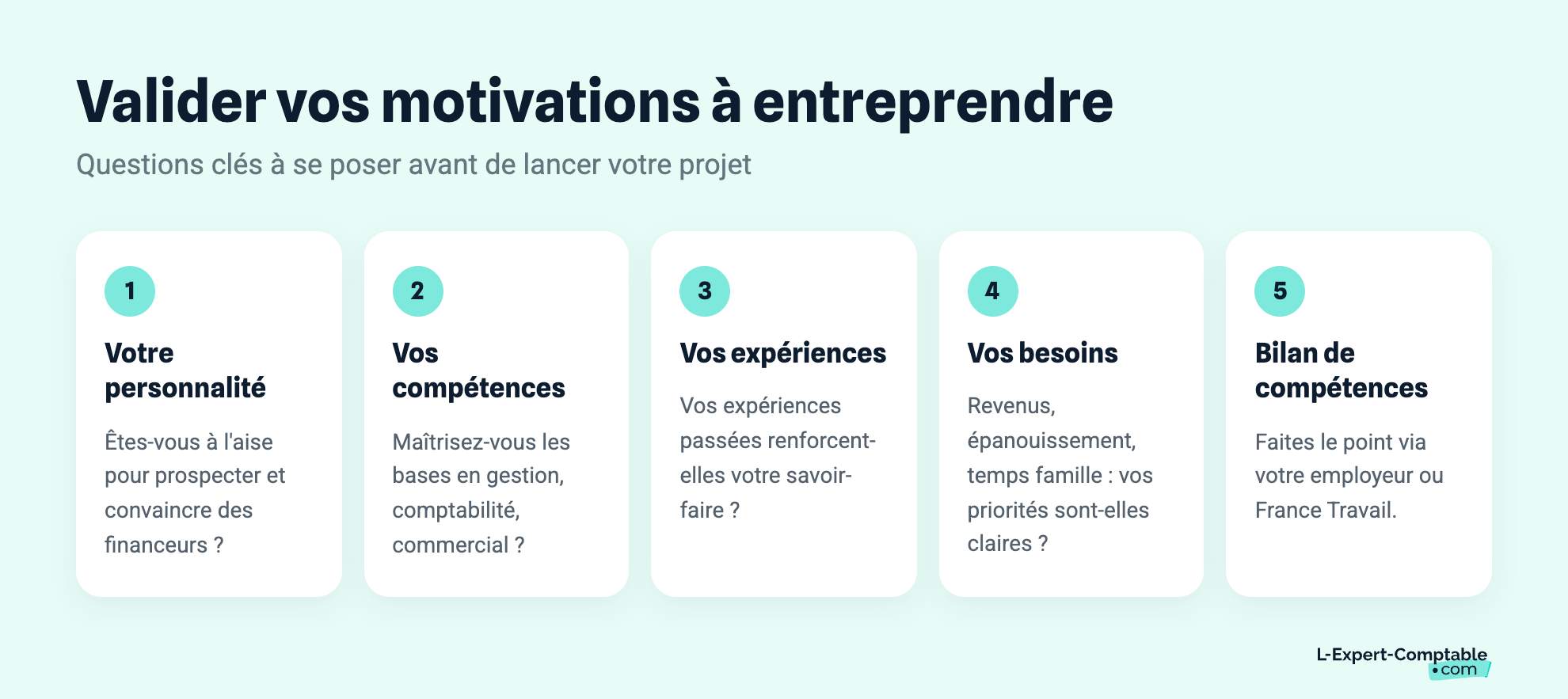 Valider vos motivations à entreprendre

Questions clés à se poser avant de lancer votre projet

1

Votre personnalité

Êtes-vous à l'aise pour prospecter et convaincre des financeurs ?

2

Vos compétences

Maîtrisez-vous les bases en gestion, comptabilité, commercial ?

3

Vos expériences

Vos expériences passées renforcent-elles votre savoir-faire ?

4

Vos besoins

Revenus, épanouissement, temps famille : vos priorités sont-elles claires ?

5

Bilan de compétences

Faites le point via votre employeur ou France Travail.

L-Expert-Comptable .com